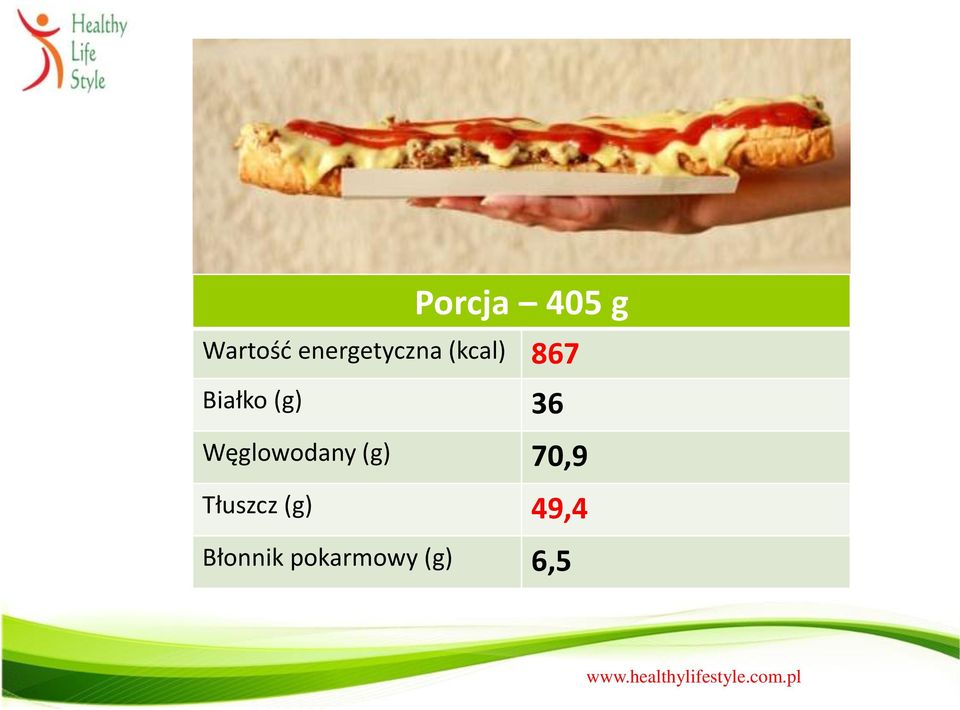 Healthy Life Style

| Porcja – 405 g | |
|---|---|
| Wartość energetyczna (kcal) | 867 |
| Białko (g) | 36 |
| Węglowodany (g) | 70,9 |
| Tłuszcz (g) | 49,4 |
| Błonnik pokarmowy (g) | 6,5 |

www.healthylifestyle.com.pl